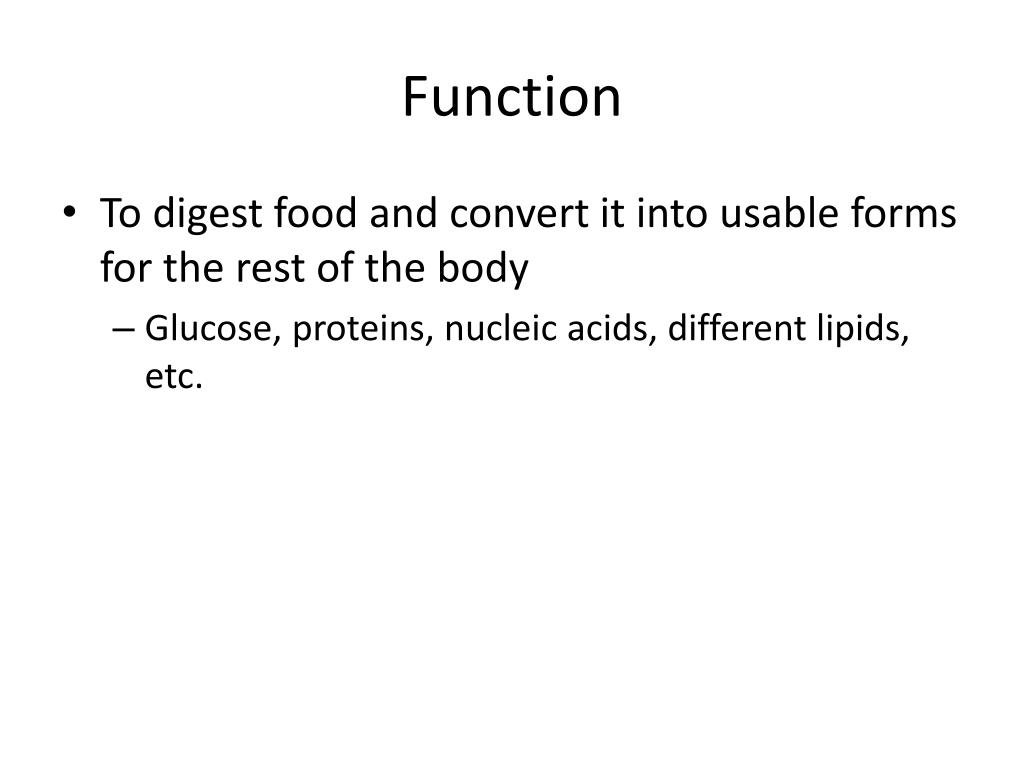 Function

• To digest food and convert it into usable forms for the rest of the body
– Glucose, proteins, nucleic acids, different lipids, etc.